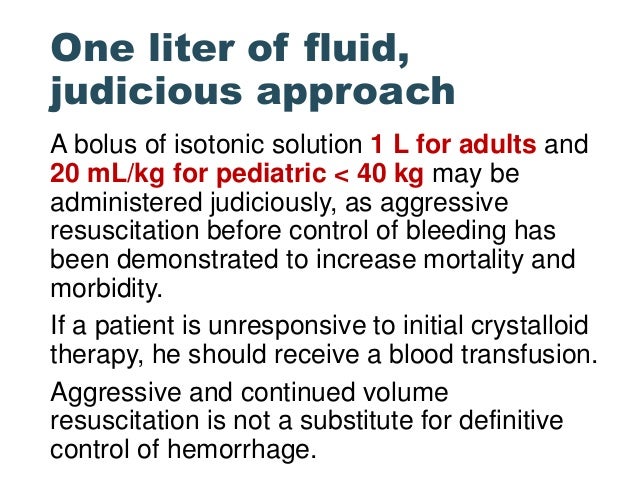 One liter of fluid, judicious approach

A bolus of isotonic solution 1 L for adults and 20 mL/kg for pediatric < 40 kg may be administered judiciously, as aggressive resuscitation before control of bleeding has been demonstrated to increase mortality and morbidity.

If a patient is unresponsive to initial crystalloid therapy, he should receive a blood transfusion.

Aggressive and continued volume resuscitation is not a substitute for definitive control of hemorrhage.